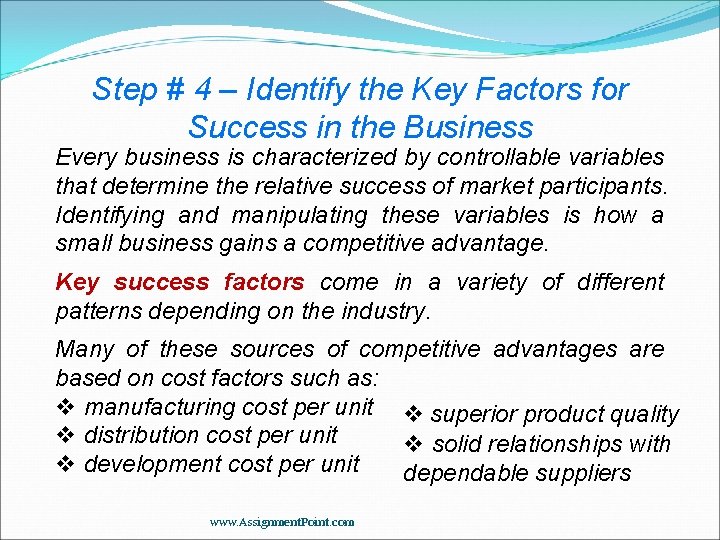 Step # 4 – Identify the Key Factors for Success in the Business

Every business is characterized by controllable variables that determine the relative success of market participants. Identifying and manipulating these variables is how a small business gains a competitive advantage.

Key success factors come in a variety of different patterns depending on the industry.

Many of these sources of competitive advantages are based on cost factors such as:

❖ manufacturing cost per unit
❖ distribution cost per unit
❖ development cost per unit

❖ superior product quality
❖ solid relationships with dependable suppliers

www.AssignmentPoint.com